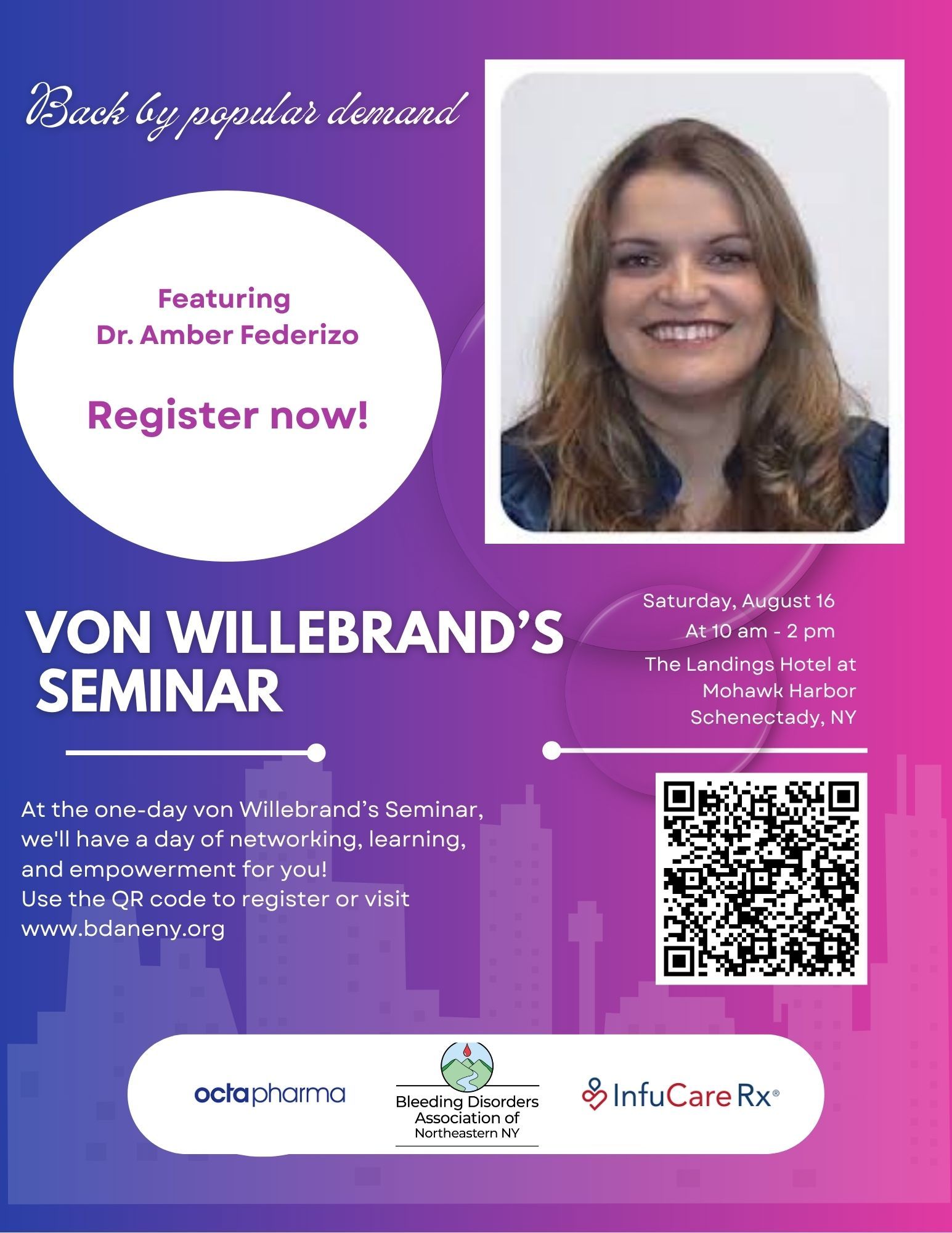 Back by popular demand

Featuring
Dr. Amber Federizo

Register now!

VON WILLEBRAND'S SEMINAR

Saturday, August 16
At 10 am - 2 pm
The Landings Hotel at Mohawk Harbor
Schenectady, NY

At the one-day von Willebrand's Seminar, we'll have a day of networking, learning, and empowerment for you!
Use the QR code to register or visit www.bdaneny.org

octapharma

Bleeding Disorders Association of Northeastern NY

InfuCare Rx®